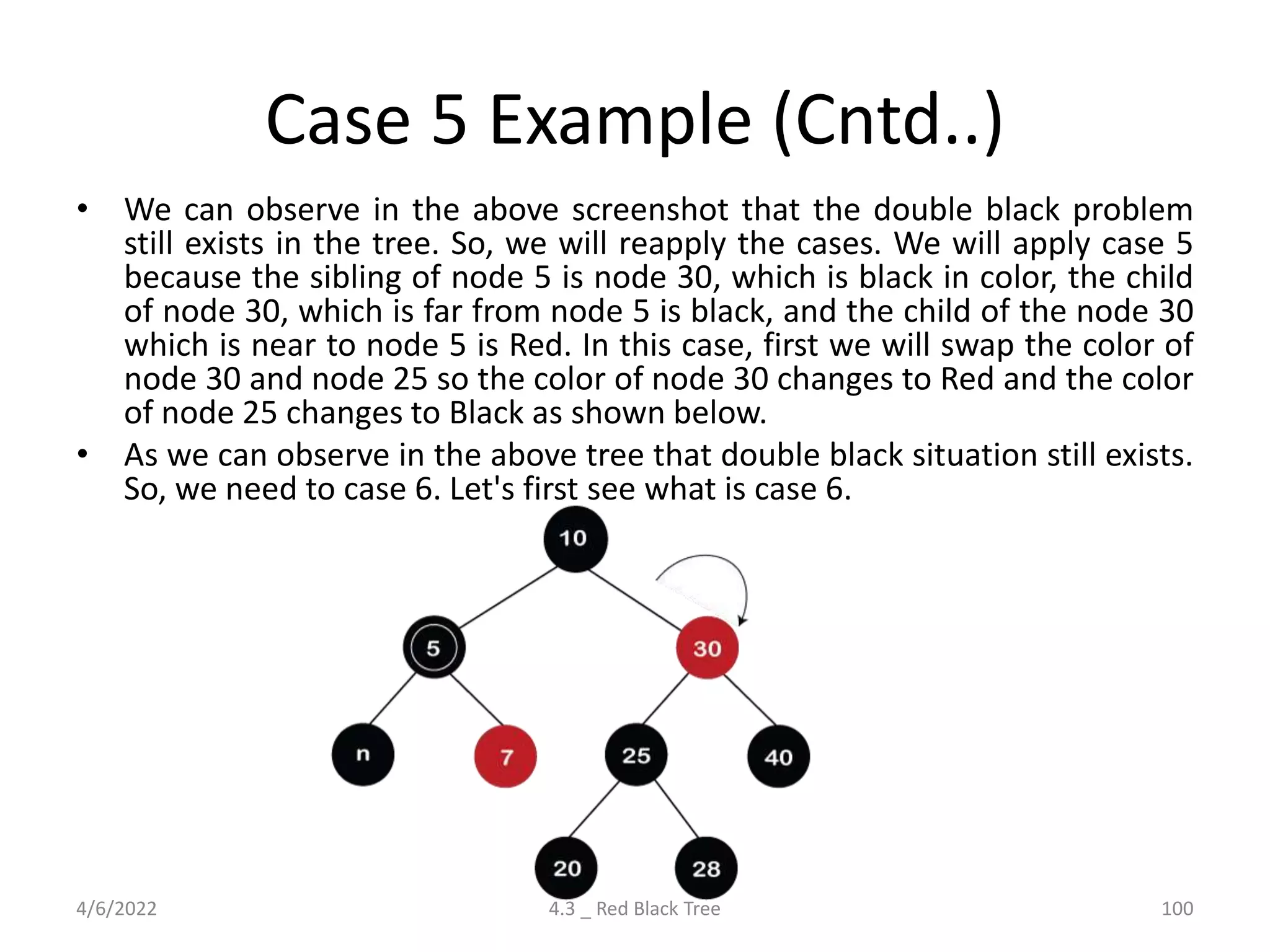 Case 5 Example (Cntd..)

• We can observe in the above screenshot that the double black problem still exists in the tree. So, we will reapply the cases. We will apply case 5 because the sibling of node 5 is node 30, which is black in color, the child of node 30, which is far from node 5 is black, and the child of the node 30 which is near to node 5 is Red. In this case, first we will swap the color of node 30 and node 25 so the color of node 30 changes to Red and the color of node 25 changes to Black as shown below.

• As we can observe in the above tree that double black situation still exists. So, we need to case 6. Let's first see what is case 6.

10
5
30
n
7
25
40
20
28

4/6/2022
4.3 _ Red Black Tree
100